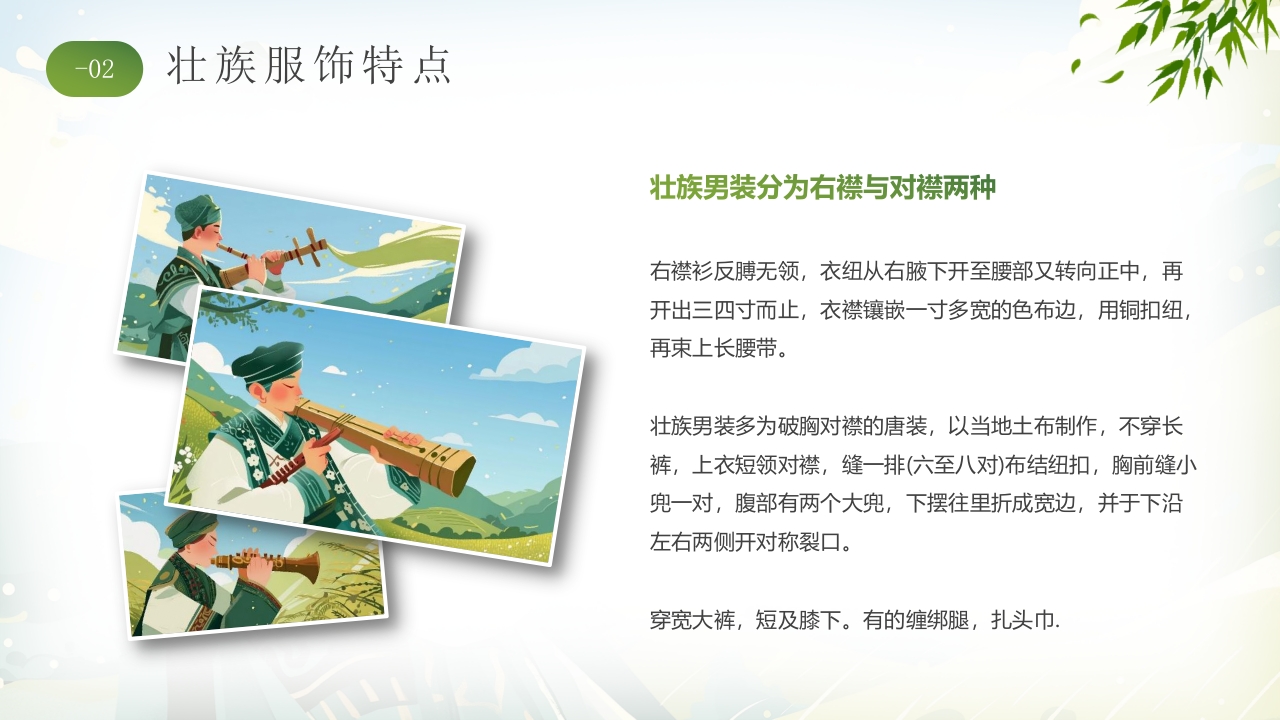 -02 壮族服饰特点

壮族男装分为右襟与对襟两种

右襟衫反膊无领，衣纽从右腋下开至腰部又转向正中，再开出三四寸而止，衣襟镶嵌一寸多宽的色布边，用铜扣纽，再束上长腰带。

壮族男装多为破胸对襟的唐装，以当地土布制作，不穿长裤，上衣短领对襟，缝一排(六至八对)布结纽扣，胸前缝小兜一对，腹部有两个大兜，下摆往里折成宽边，并于下沿左右两侧开对称裂口。

穿宽大裤，短及膝下。有的缠绑腿，扎头巾.